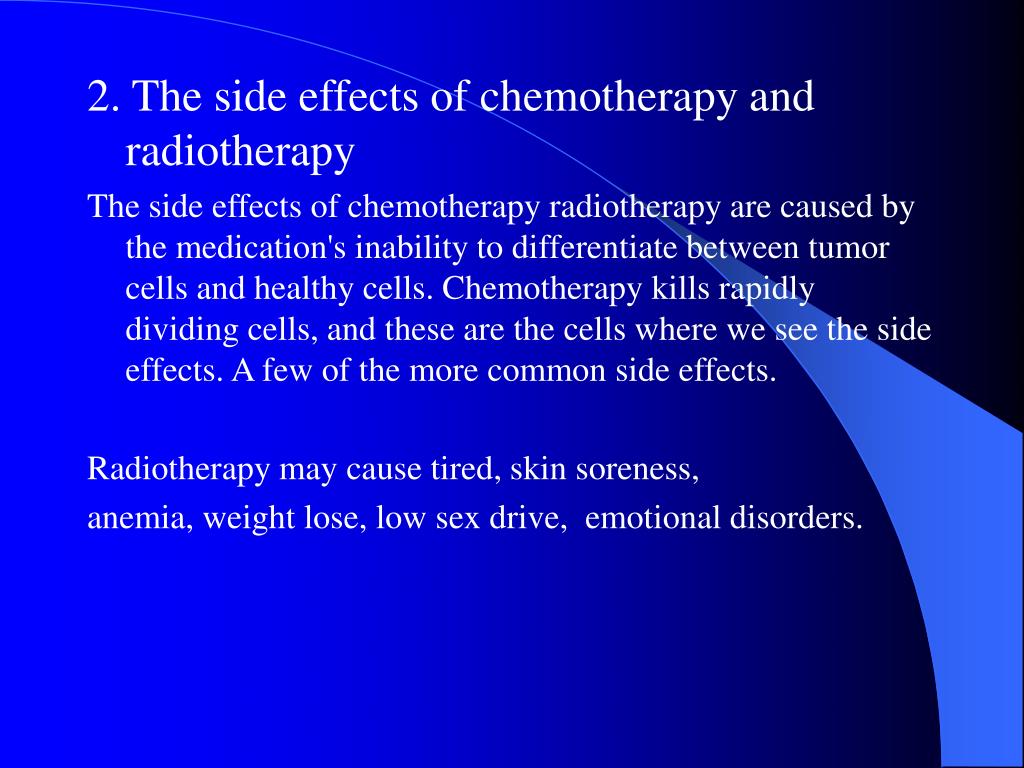 2. The side effects of chemotherapy and radiotherapy

The side effects of chemotherapy radiotherapy are caused by the medication's inability to differentiate between tumor cells and healthy cells. Chemotherapy kills rapidly dividing cells, and these are the cells where we see the side effects. A few of the more common side effects.

Radiotherapy may cause tired, skin soreness,
anemia, weight lose, low sex drive, emotional disorders.